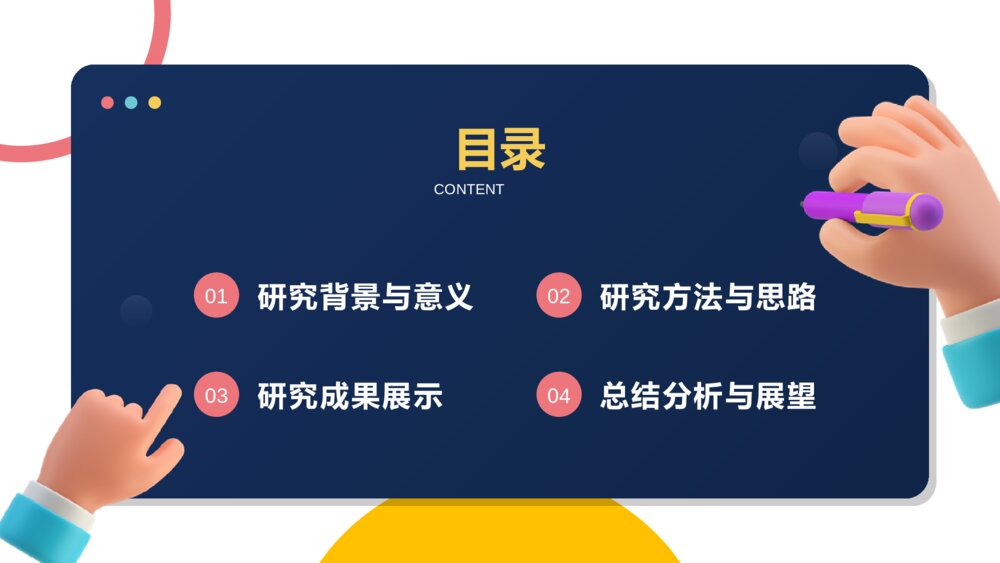 目录
CONTENT

01 研究背景与意义

02 研究方法与思路

03 研究成果展示

04 总结分析与展望